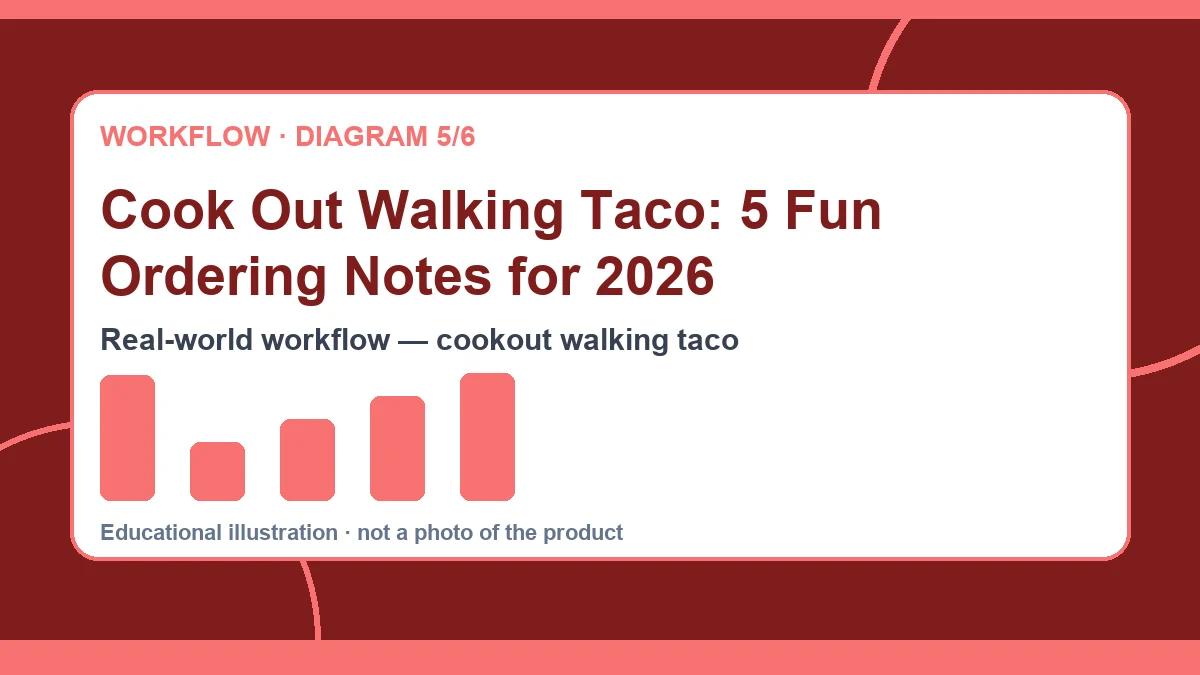 WORKFLOW · DIAGRAM 5/6

Cook Out Walking Taco: 5 Fun Ordering Notes for 2026

Real-world workflow — cookout walking taco

Educational illustration · not a photo of the product